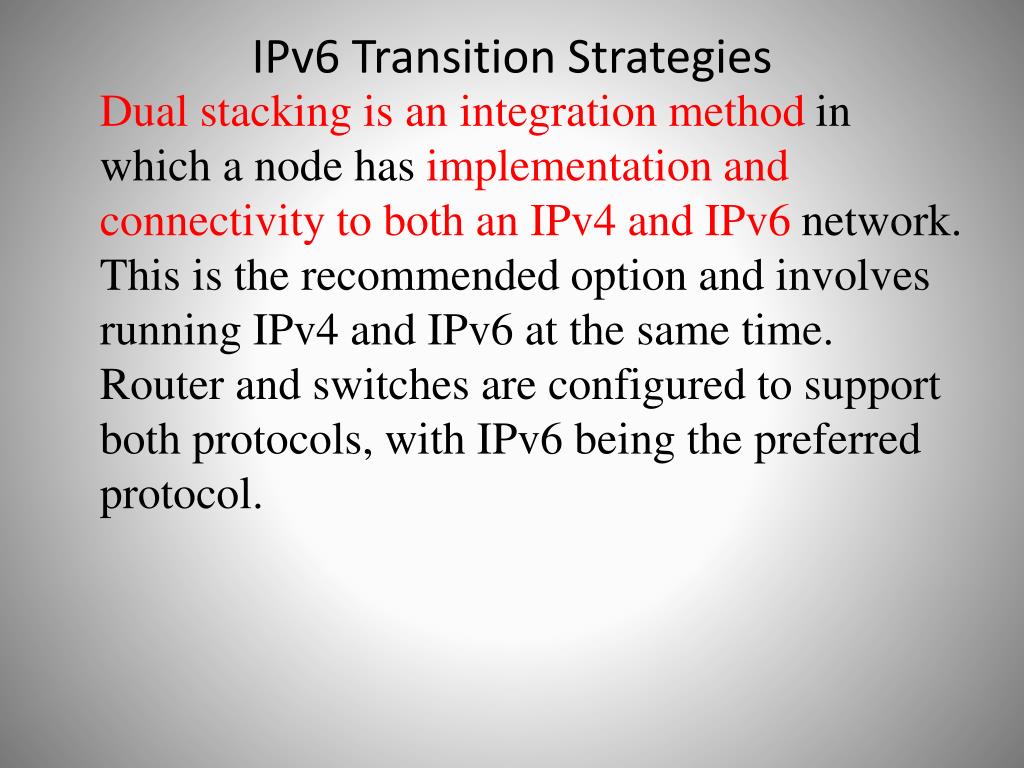 IPv6 Transition Strategies

Dual stacking is an integration method in which a node has implementation and connectivity to both an IPv4 and IPv6 network. This is the recommended option and involves running IPv4 and IPv6 at the same time. Router and switches are configured to support both protocols, with IPv6 being the preferred protocol.